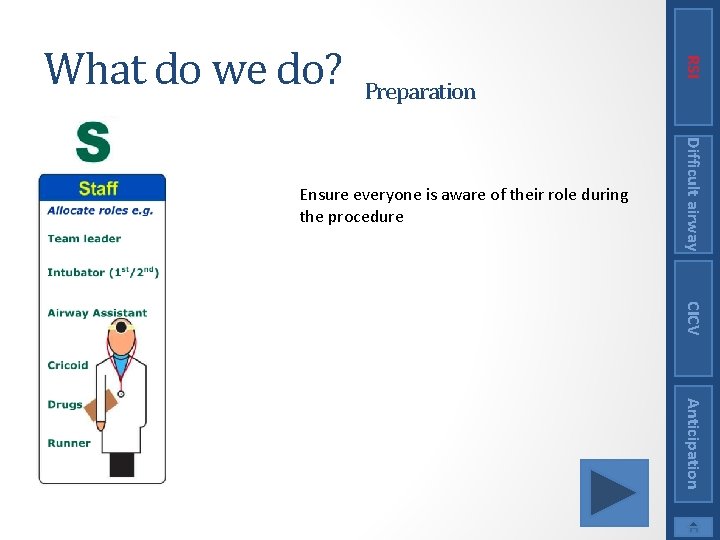 What do we do?

Preparation

S

Staff

Allocate roles e.g.

Team leader

Intubator ($1^{st}/2^{nd}$)

Airway Assistant

Cricoid

Drugs

Runner

Ensure everyone is aware of their role during the procedure

RSI

Difficult airway

CICV

Anticipation